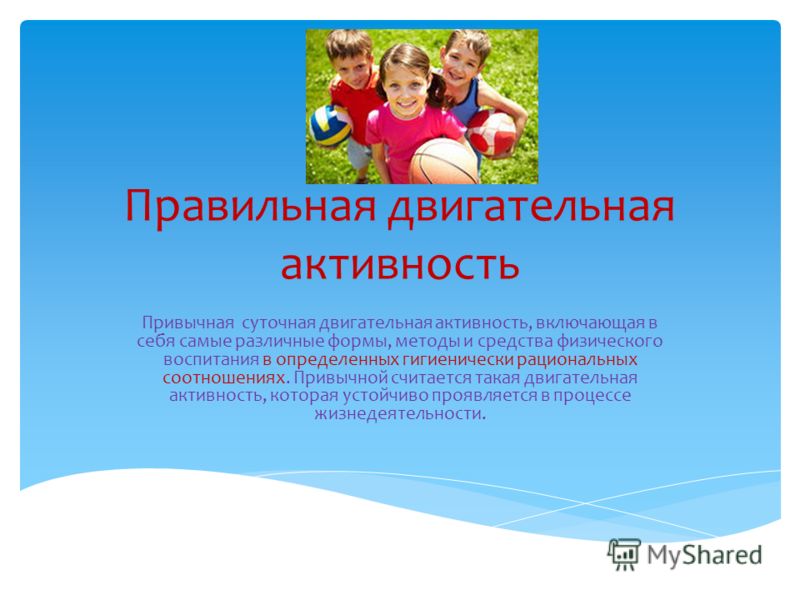 Правильная двигательная активность

Привычная суточная двигательная активность, включающая в себя самые различные формы, методы и средства физического воспитания в определенных гигиенически рациональных соотношениях. Привычной считается такая двигательная активность, которая устойчиво проявляется в процессе жизнедеятельности.

MyShared